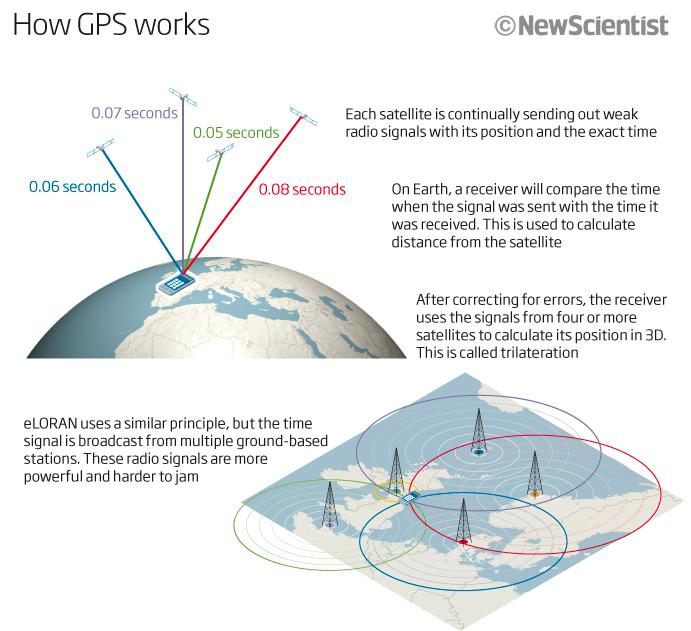 How GPS works

©NewScientist

0.07 seconds

0.05 seconds

0.06 seconds

0.08 seconds

Each satellite is continually sending out weak radio signals with its position and the exact time

On Earth, a receiver will compare the time when the signal was sent with the time it was received. This is used to calculate distance from the satellite

After correcting for errors, the receiver uses the signals from four or more satellites to calculate its position in 3D. This is called trilateration

eLORAN uses a similar principle, but the time signal is broadcast from multiple ground-based stations. These radio signals are more powerful and harder to jam